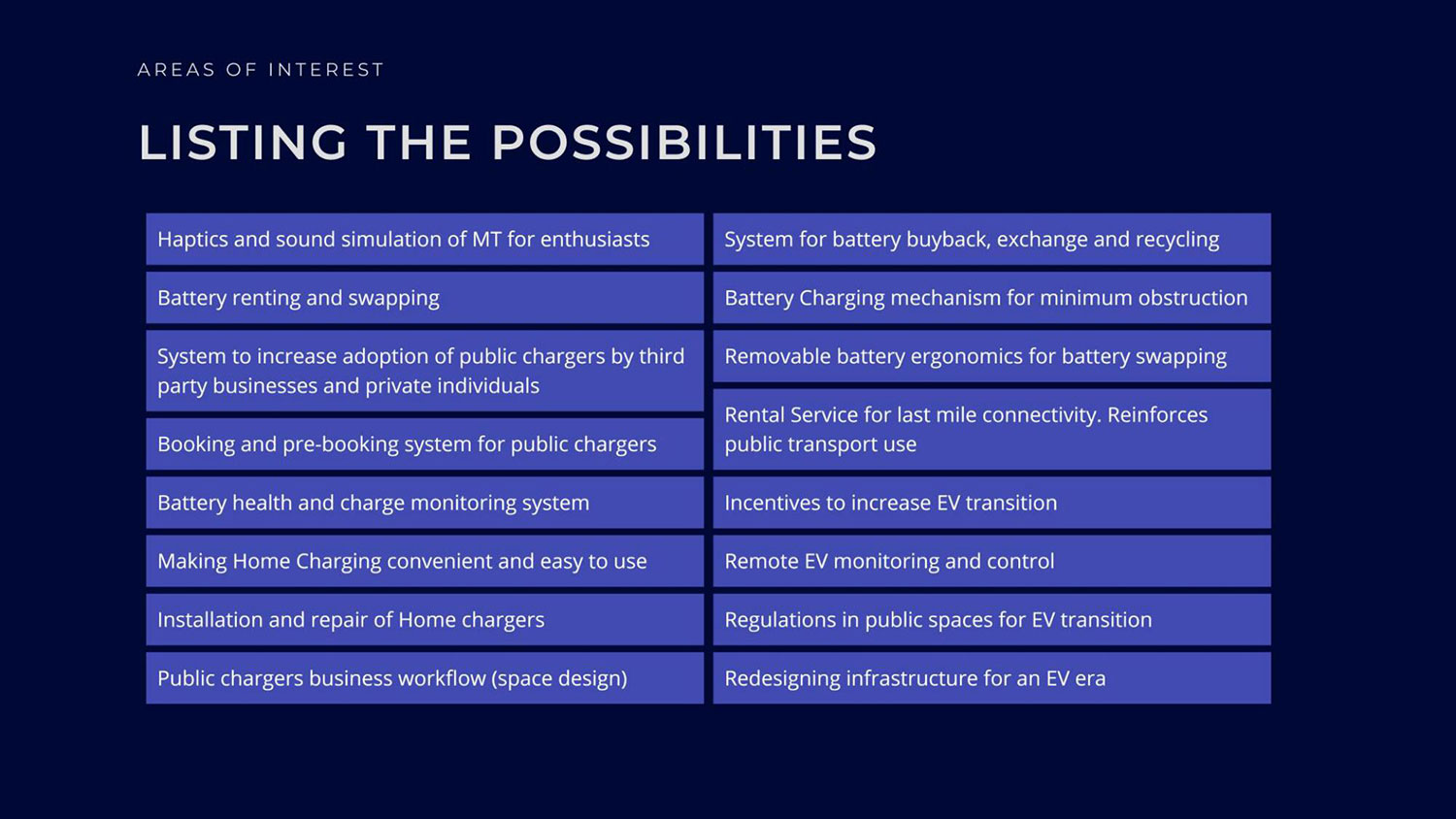 AREAS OF INTEREST

LISTING THE POSSIBILITIES

Haptics and sound simulation of MT for enthusiasts

Battery renting and swapping

System to increase adoption of public chargers by third party businesses and private individuals

Booking and pre-booking system for public chargers

Battery health and charge monitoring system

Making Home Charging convenient and easy to use

Installation and repair of Home chargers

Public chargers business workflow (space design)

System for battery buyback, exchange and recycling

Battery Charging mechanism for minimum obstruction

Removable battery ergonomics for battery swapping

Rental Service for last mile connectivity. Reinforces public transport use

Incentives to increase EV transition

Remote EV monitoring and control

Regulations in public spaces for EV transition

Redesigning infrastructure for an EV era